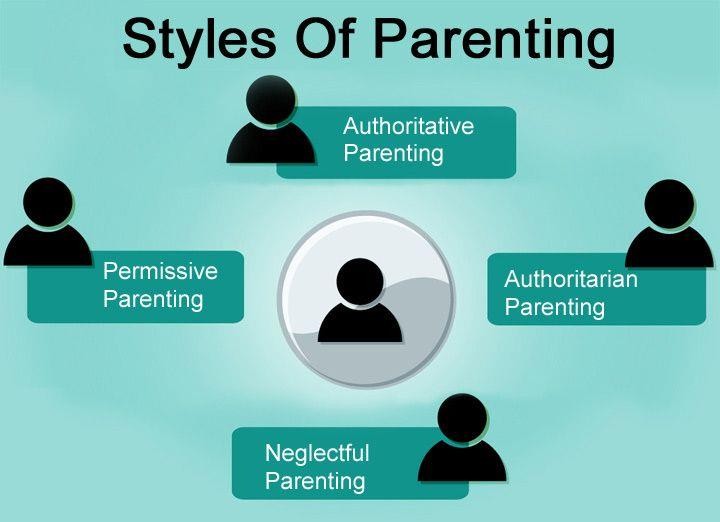 Styles Of Parenting

Authoritative Parenting

Permissive Parenting

Authoritarian Parenting

Neglectful Parenting